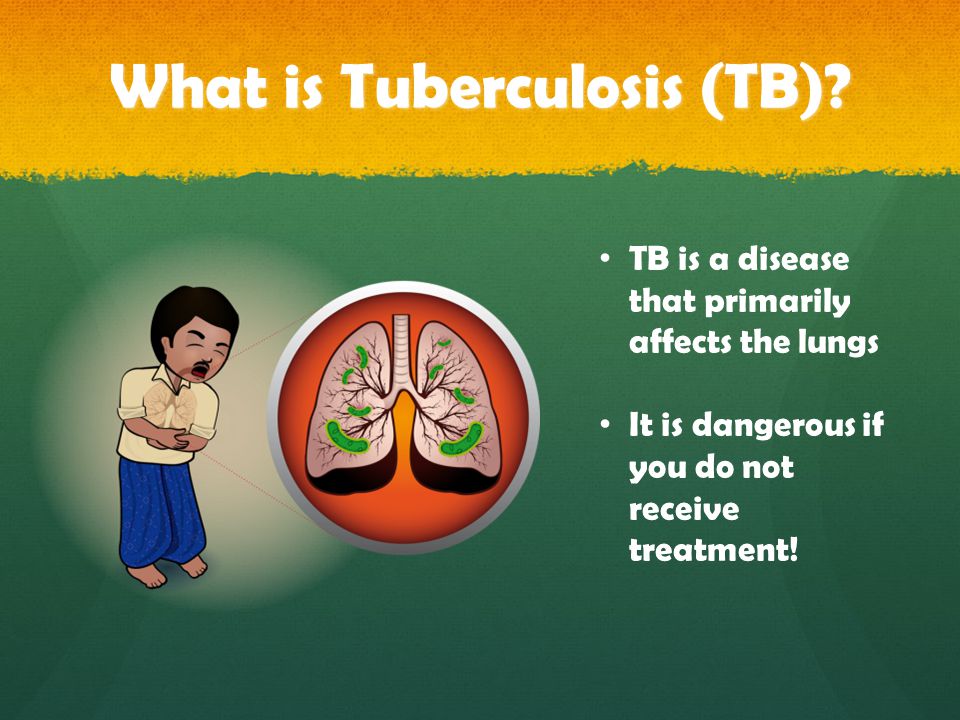 What is Tuberculosis (TB)?

• TB is a disease that primarily affects the lungs

• It is dangerous if you do not receive treatment!